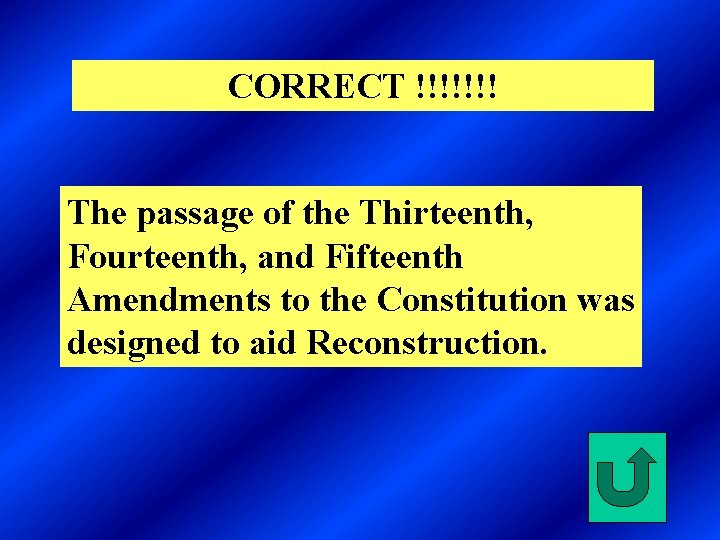 CORRECT !!!!!!!

The passage of the Thirteenth, Fourteenth, and Fifteenth Amendments to the Constitution was designed to aid Reconstruction.